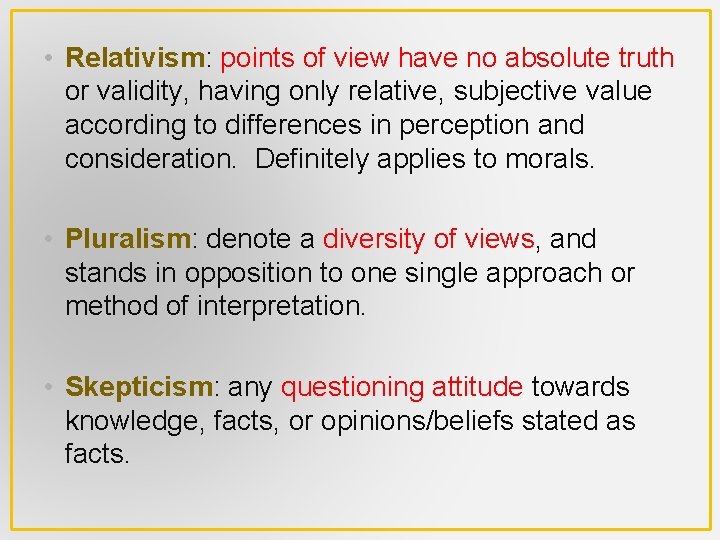 • Relativism: points of view have no absolute truth or validity, having only relative, subjective value according to differences in perception and consideration.  Definitely applies to morals.

• Pluralism: denote a diversity of views, and stands in opposition to one single approach or method of interpretation.

• Skepticism: any questioning attitude towards knowledge, facts, or opinions/beliefs stated as facts.